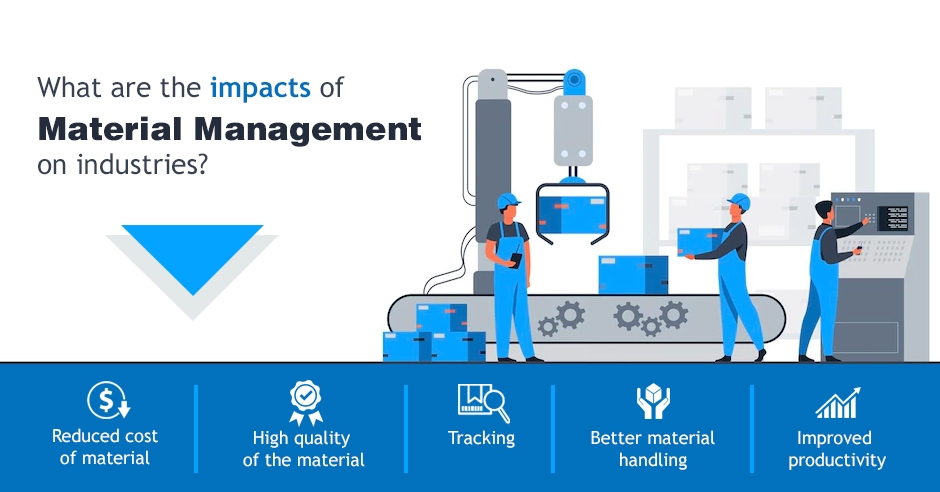 What are the impacts of
Material Management
on industries?

Reduced cost of material

High quality of the material

Tracking

Better material handling

Improved productivity